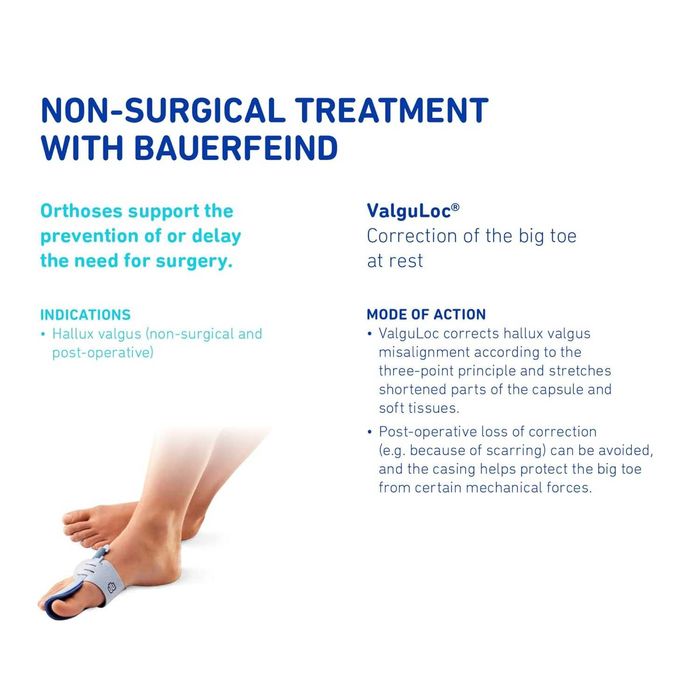 NON-SURGICAL TREATMENT WITH BAUERFEIND

Orthoses support the prevention of or delay the need for surgery.

INDICATIONS
• Hallux valgus (non-surgical and post-operative)

ValguLoc®
Correction of the big toe at rest

MODE OF ACTION
• ValguLoc corrects hallux valgus misalignment according to the three-point principle and stretches shortened parts of the capsule and soft tissues.
• Post-operative loss of correction (e.g. because of scarring) can be avoided, and the casing helps protect the big toe from certain mechanical forces.